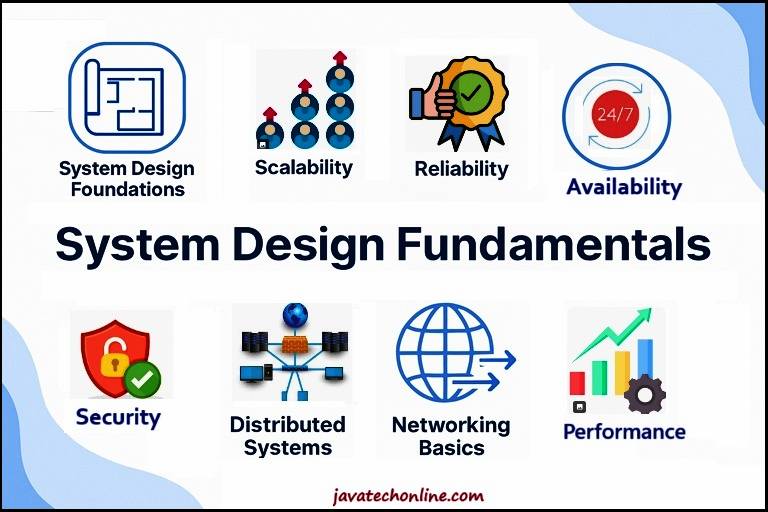 System Design Foundations

Scalability

Reliability

24/7

Availability

System Design Fundamentals

Security

Distributed Systems

Networking Basics

Performance

javatechonline.com